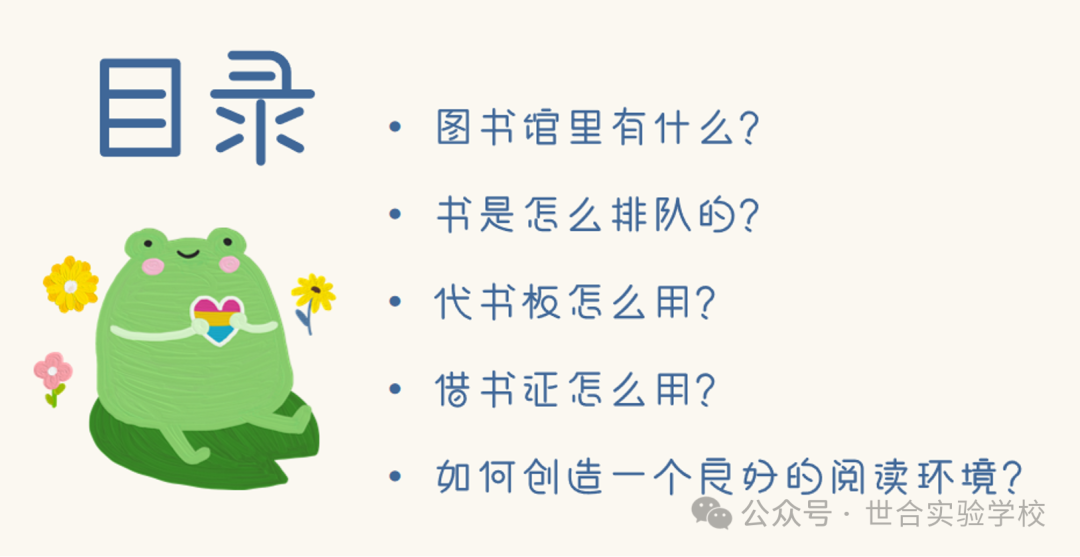 目录

• 图书馆里有什么?
• 书是怎么排队的?
• 代书板怎么用?
• 借书证怎么用?
• 如何创造一个良好的阅读环境?

公众号 · 世合实验学校